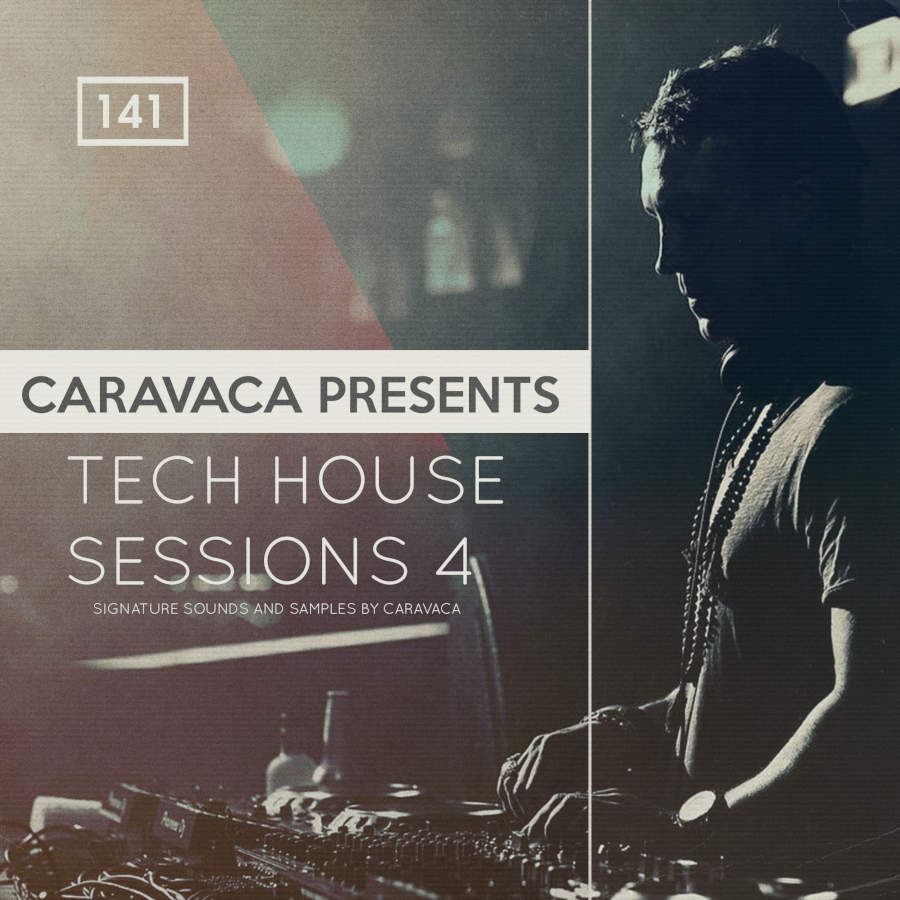 141

CARAVACA PRESENTS

TECH HOUSE SESSIONS 4

SIGNATURE SOUNDS AND SAMPLES BY CARAVACA